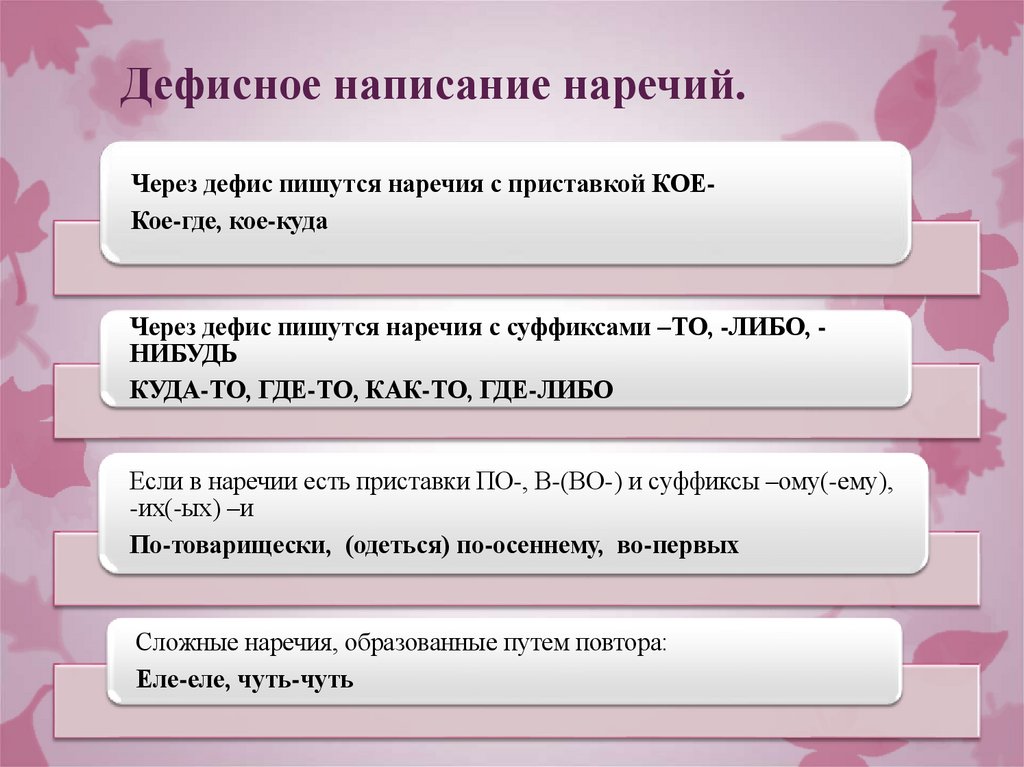 Дефисное написание наречий.

Через дефис пишутся наречия с приставкой КОЕ-

Кое-где, кое-куда

Через дефис пишутся наречия с суффиксами –ТО, -ЛИБО, -НИБУДЬ

КУДА-ТО, ГДЕ-ТО, КАК-ТО, ГДЕ-ЛИБО

Если в наречии есть приставки ПО-, В-(ВО-) и суффиксы –ому(-ему), -их(-ых) –и

По-товарищески, (одеться) по-осеннему, во-первых

Сложные наречия, образованные путем повтора:

Еле-еле, чуть-чуть